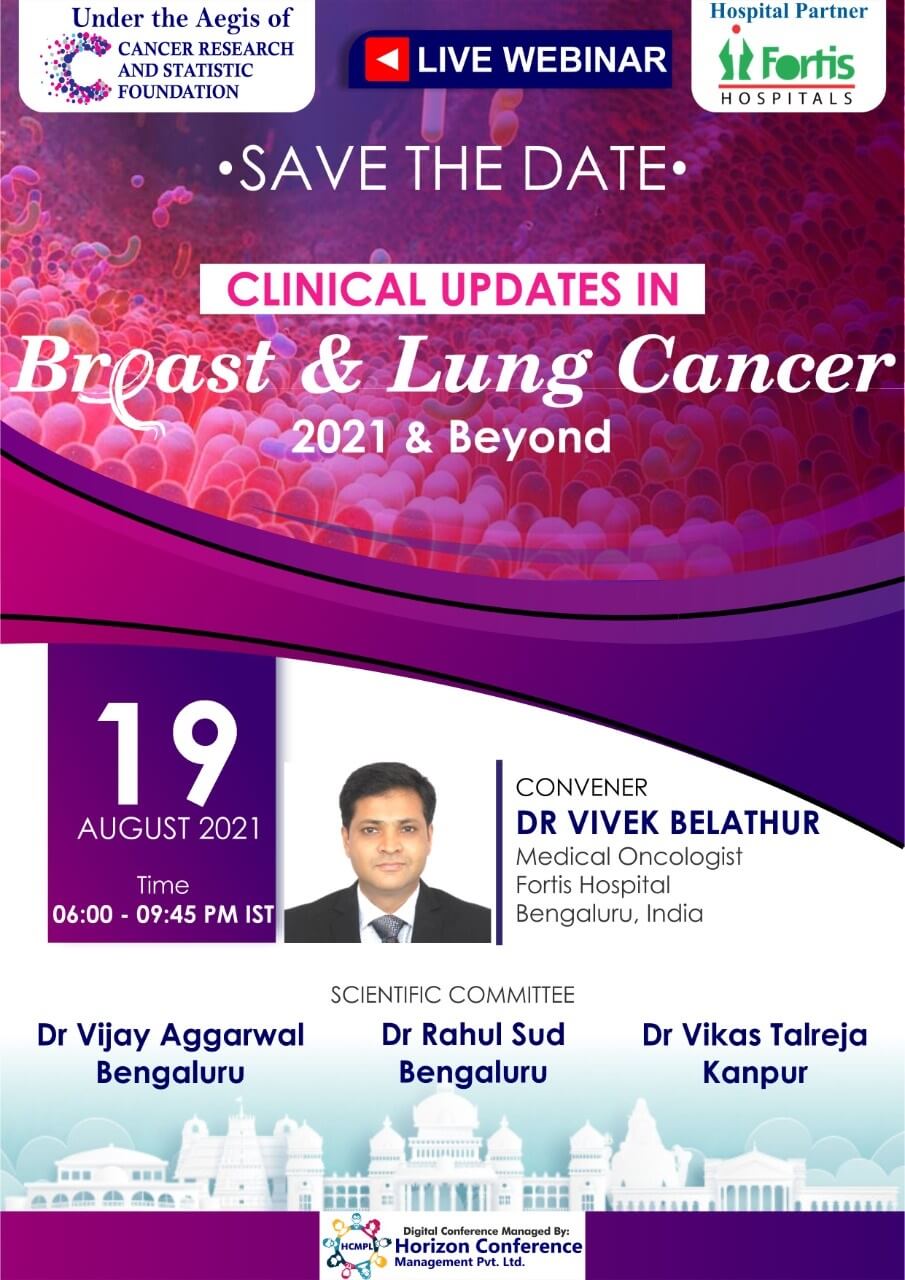 Under the Aegis of
CANCER RESEARCH AND STATISTIC FOUNDATION

LIVE WEBINAR

Hospital Partner
Fortis
HOSPITALS

•SAVE THE DATE•

CLINICAL UPDATES IN
Breast & Lung Cancer
2021 & Beyond

19
AUGUST 2021
Time
06:00 - 09:45 PM IST

CONVENER
DR VIVEK BELATHUR
Medical Oncologist
Fortis Hospital
Bengaluru, India

SCIENTIFIC COMMITTEE

Dr Vijay Aggarwal
Bengaluru

Dr Rahul Sud
Bengaluru

Dr Vikas Talreja
Kanpur

HCMPL
Digital Conference Managed By:
Horizon Conference Management Pvt. Ltd.